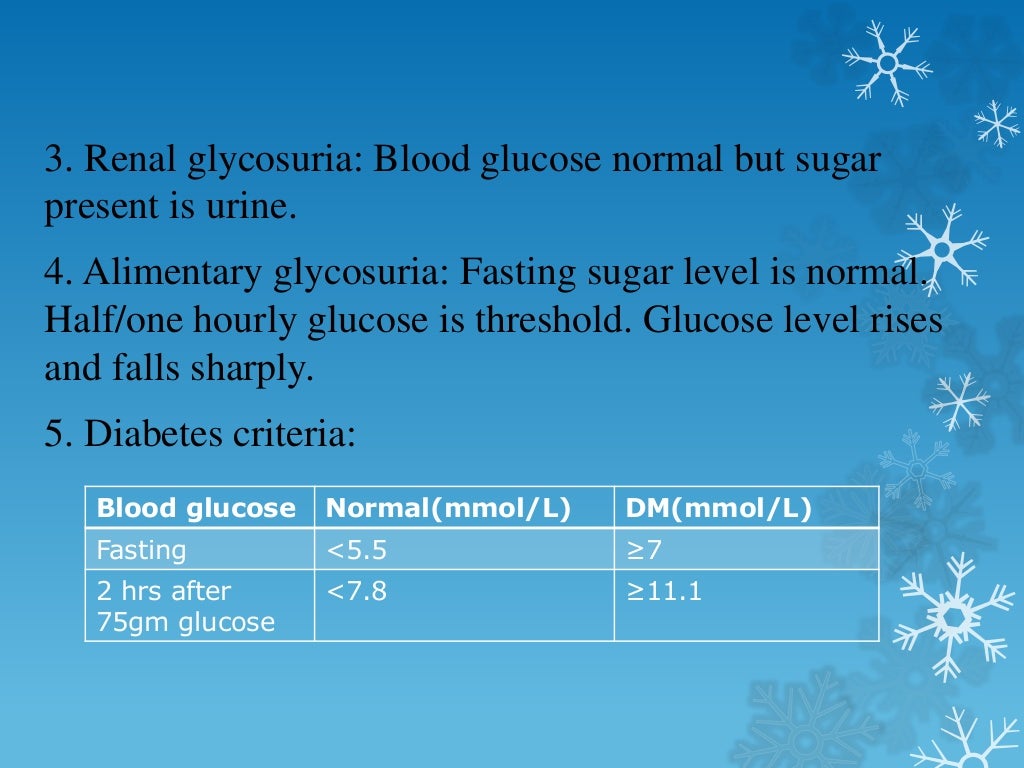 3. Renal glycosuria: Blood glucose normal but sugar present is urine.

4. Alimentary glycosuria: Fasting sugar level is normal. Half/one hourly glucose is threshold. Glucose level rises and falls sharply.

5. Diabetes criteria:

| Blood glucose | Normal(mmol/L) | DM(mmol/L) |
|---|---|---|
| Fasting | <5.5 | ≥7 |
| 2 hrs after 75gm glucose | <7.8 | ≥11.1 |